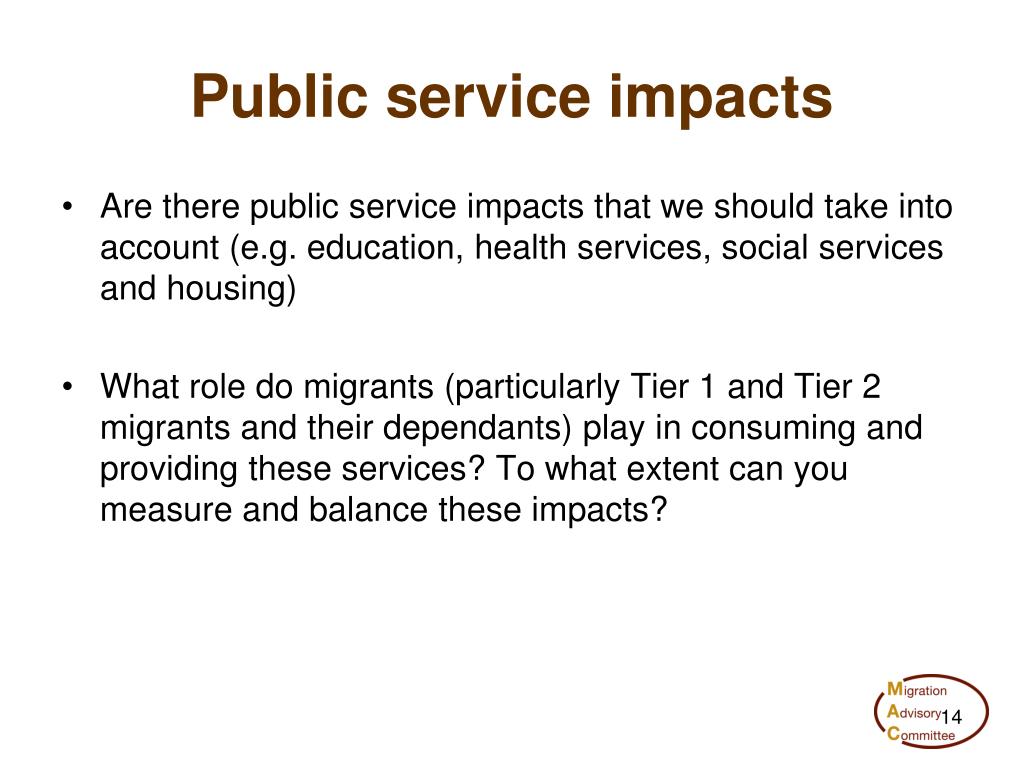 Public service impacts

• Are there public service impacts that we should take into account (e.g. education, health services, social services and housing)

• What role do migrants (particularly Tier 1 and Tier 2 migrants and their dependants) play in consuming and providing these services? To what extent can you measure and balance these impacts?

Migration
Advisory
Committee

14